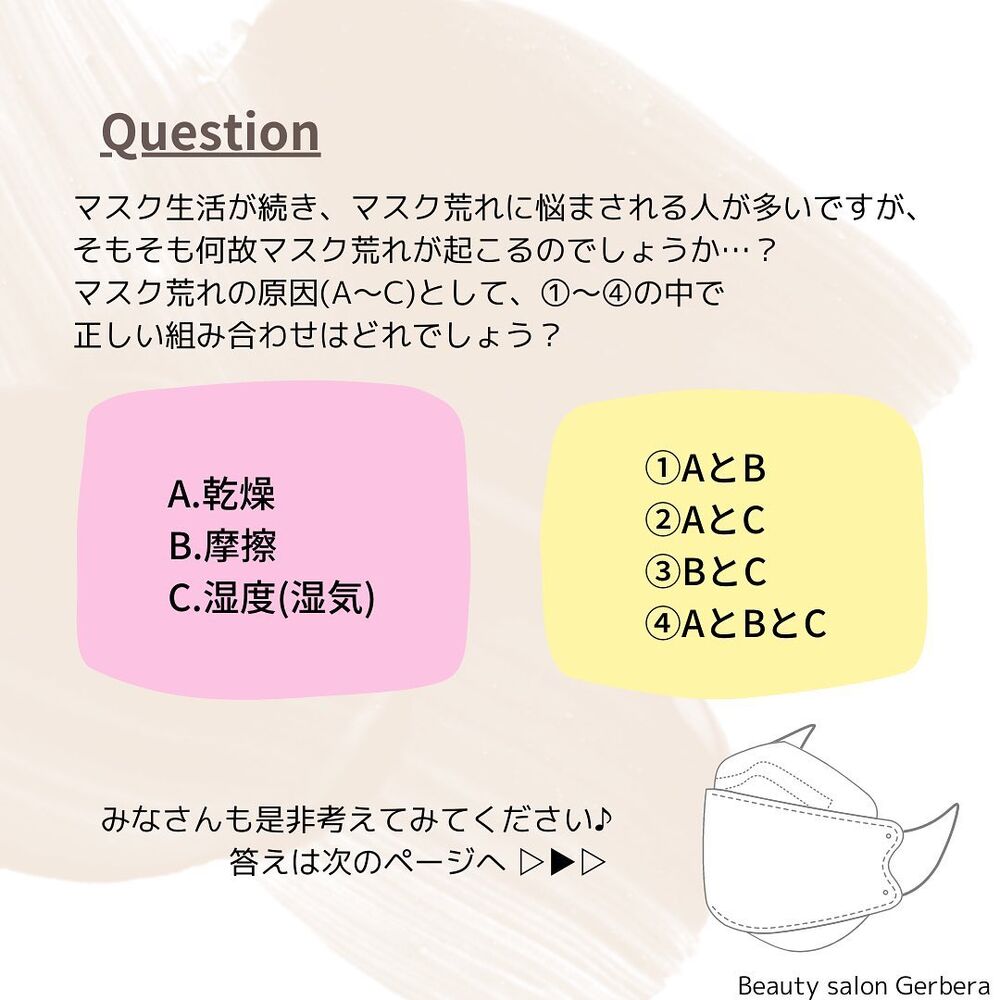 Question

マスク生活が続き、マスク荒れに悩まされる人が多いですが、そもそも何故マスク荒れが起こるのでしょうか…？
マスク荒れの原因(A〜C)として、①〜④の中で正しい組み合わせはどれでしょう？

A.乾燥
B.摩擦
C.湿度(湿気)

①AとB
②AとC
③BとC
④AとBとC

みなさんも是非考えてみてください♪
答えは次のページへ ▷▶▷

Beauty salon Gerbera